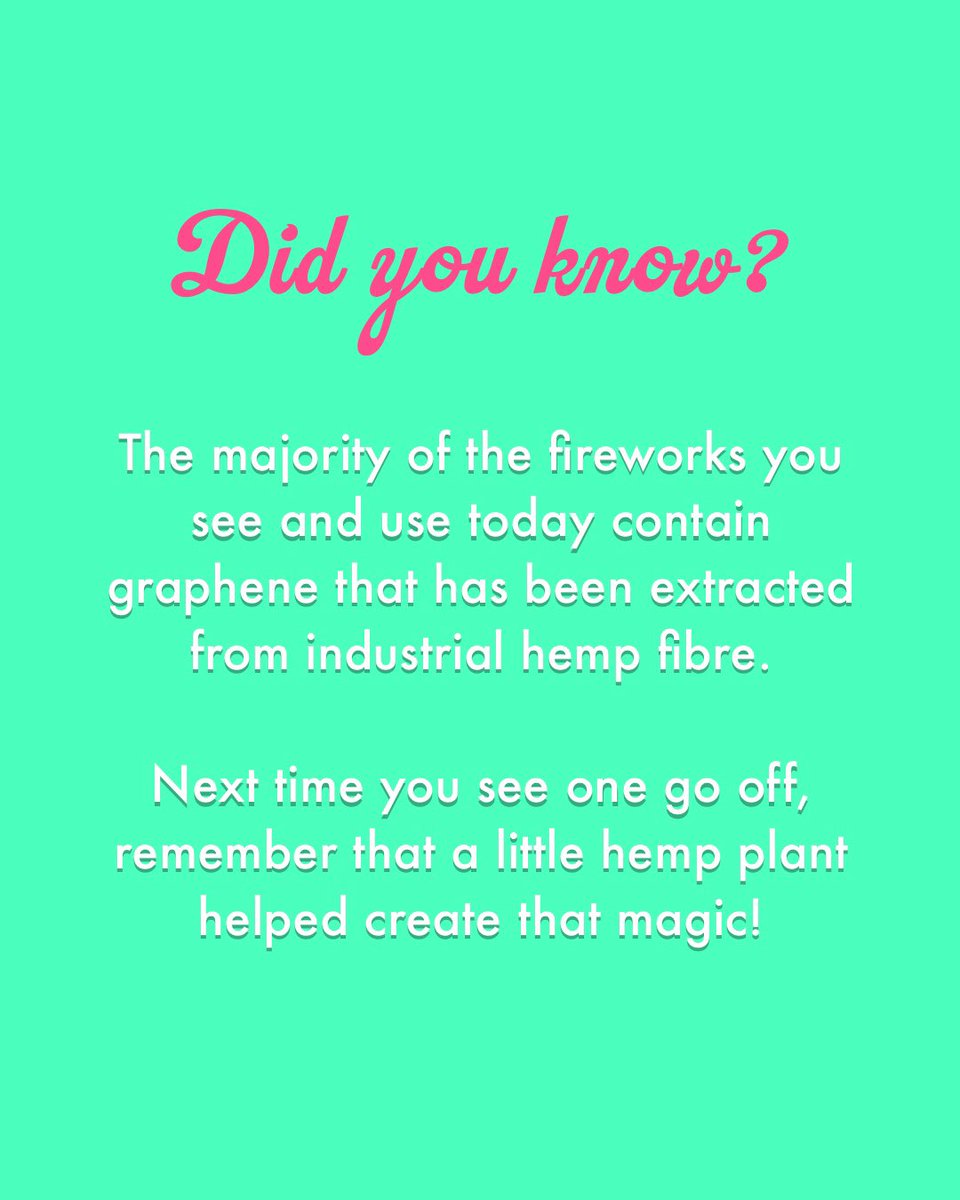 Did you know?

The majority of the fireworks you see and use today contain graphene that has been extracted from industrial hemp fibre.

Next time you see one go off, remember that a little hemp plant helped create that magic!